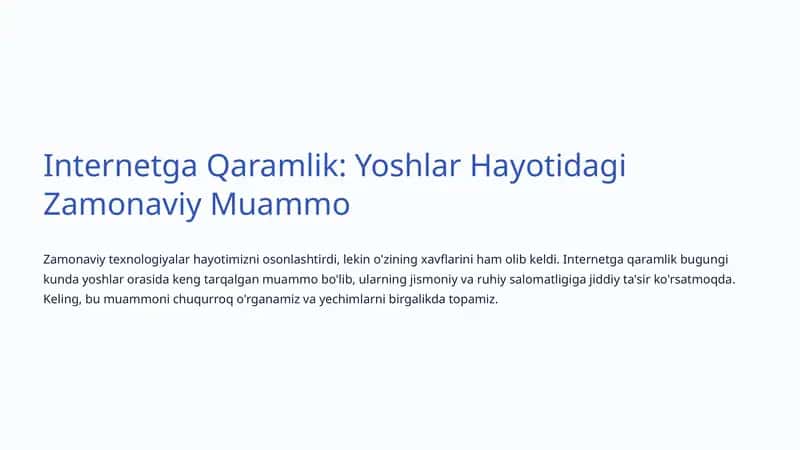 Internetga Qaramlik: Yoshlar Hayotidagi Zamonaviy Muammo

Zamonaviy texnologiyalar hayotimizni osonlashtirdi, lekin o'zining xavflarini ham olib keldi. Internetga qaramlik bugungi kunda yoshlar orasida keng tarqalgan muammo bo'lib, ularning jismoniy va ruhiy salomatligiga jiddiy ta'sir ko'rsatmoqda. Keling, bu muammoni chuqurroq o'rganamiz va yechimlarni birgalikda topamiz.